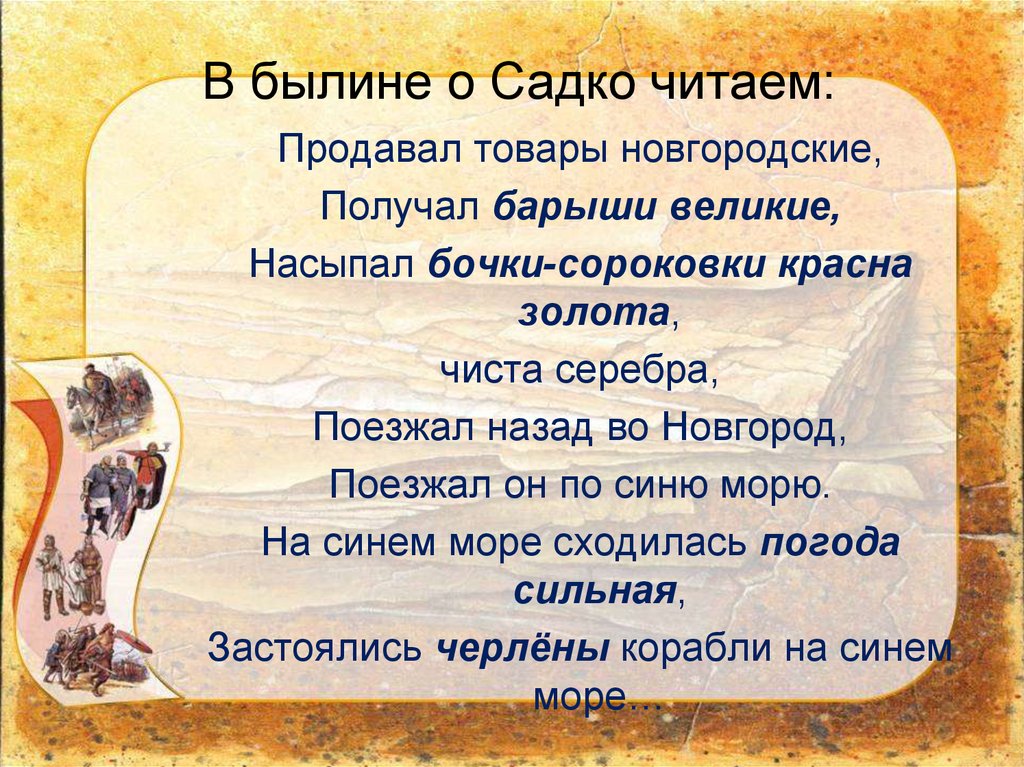 В былине о Садко читаем:

Продавал товары новгородские,

Получал барыши великие,

Насыпал бочки-сороковки красна золота,

чиста серебра,

Поезжал назад во Новгород,

Поезжал он по синю морю.

На синем море сходилась погода сильная,

Застоялись черлёны корабли на синем море…